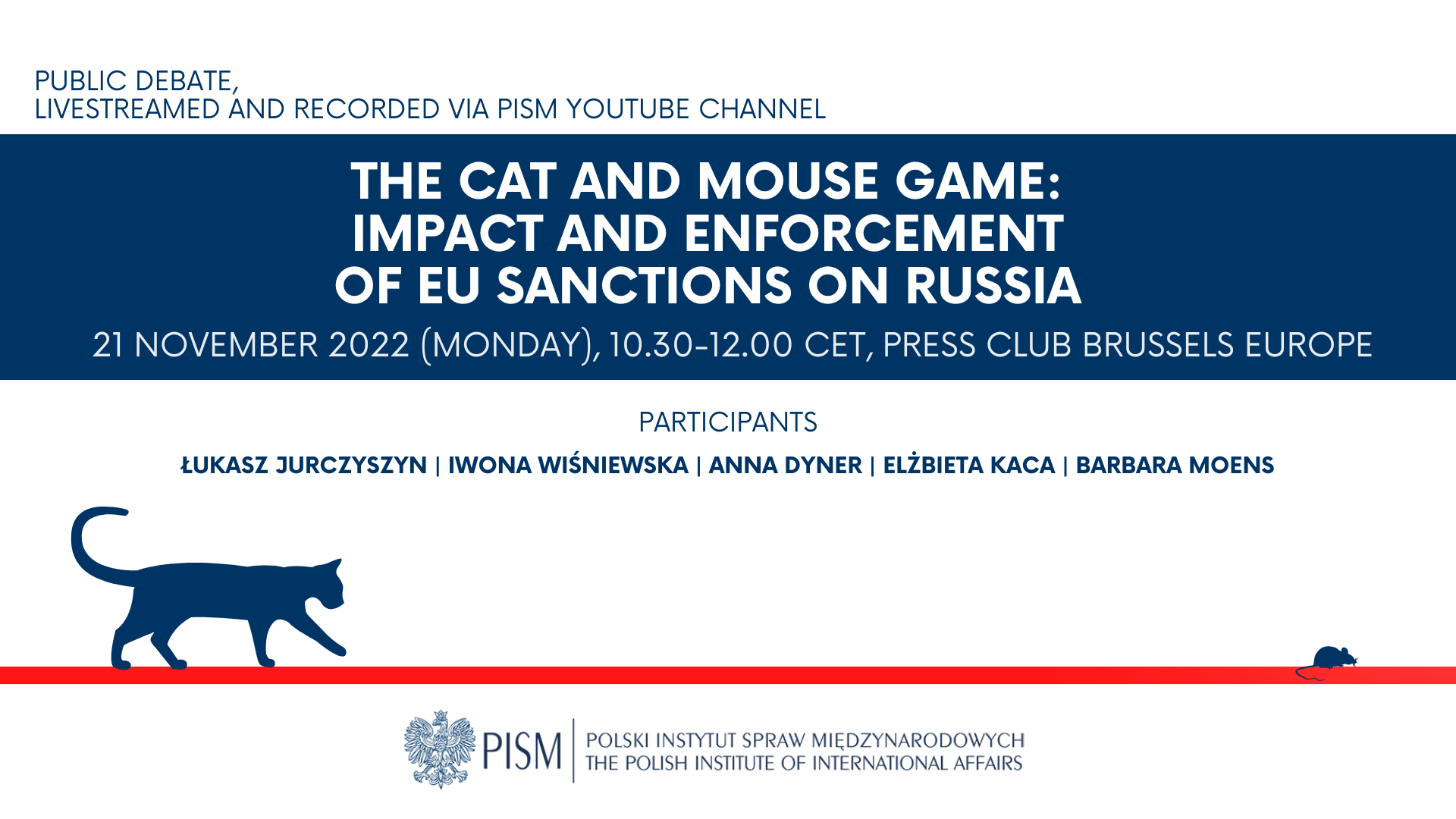 PUBLIC DEBATE,
LIVESTREAMED AND RECORDED VIA PISM YOUTUBE CHANNEL

THE CAT AND MOUSE GAME: IMPACT AND ENFORCEMENT OF EU SANCTIONS ON RUSSIA

21 NOVEMBER 2022 (MONDAY), 10.30-12.00 CET, PRESS CLUB BRUSSELS EUROPE

PARTICIPANTS

ŁUKASZ JURCZYSZYN | IWONA WIŚNIEWSKA | ANNA DYNER | ELŻBIETA KACA | BARBARA MOENS

PISM
POLSKI INSTYTUT SPRAW MIĘDZYNARODOWYCH
THE POLISH INSTITUTE OF INTERNATIONAL AFFAIRS